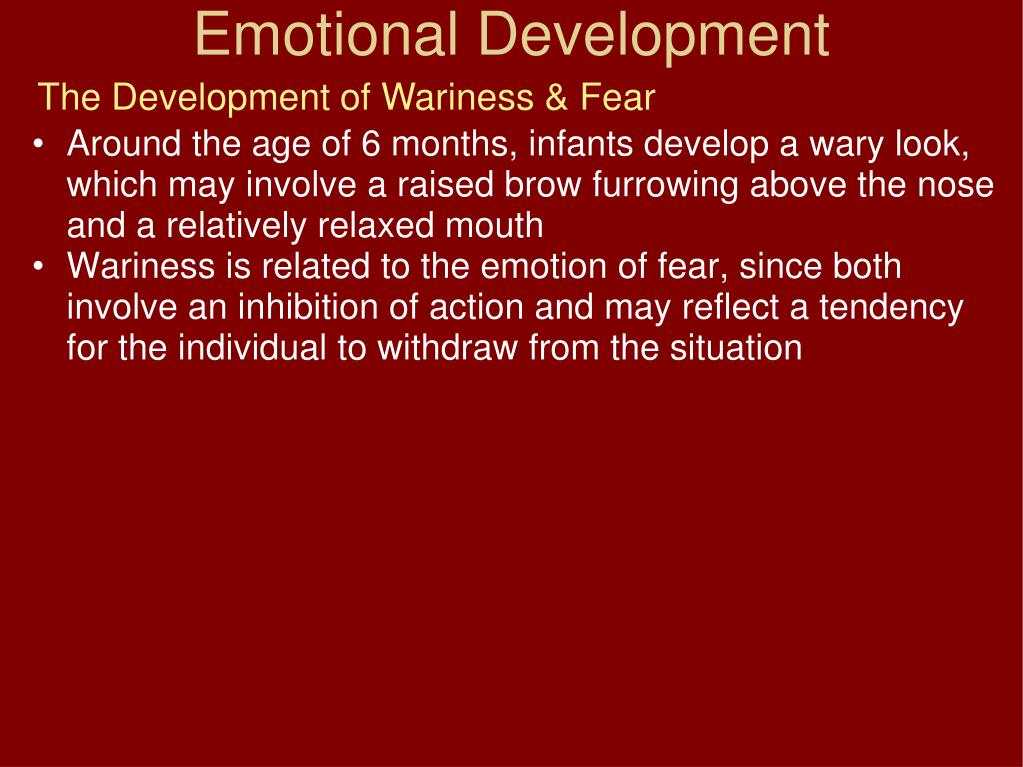 Emotional Development

The Development of Wariness & Fear

• Around the age of 6 months, infants develop a wary look, which may involve a raised brow furrowing above the nose and a relatively relaxed mouth
• Wariness is related to the emotion of fear, since both involve an inhibition of action and may reflect a tendency for the individual to withdraw from the situation